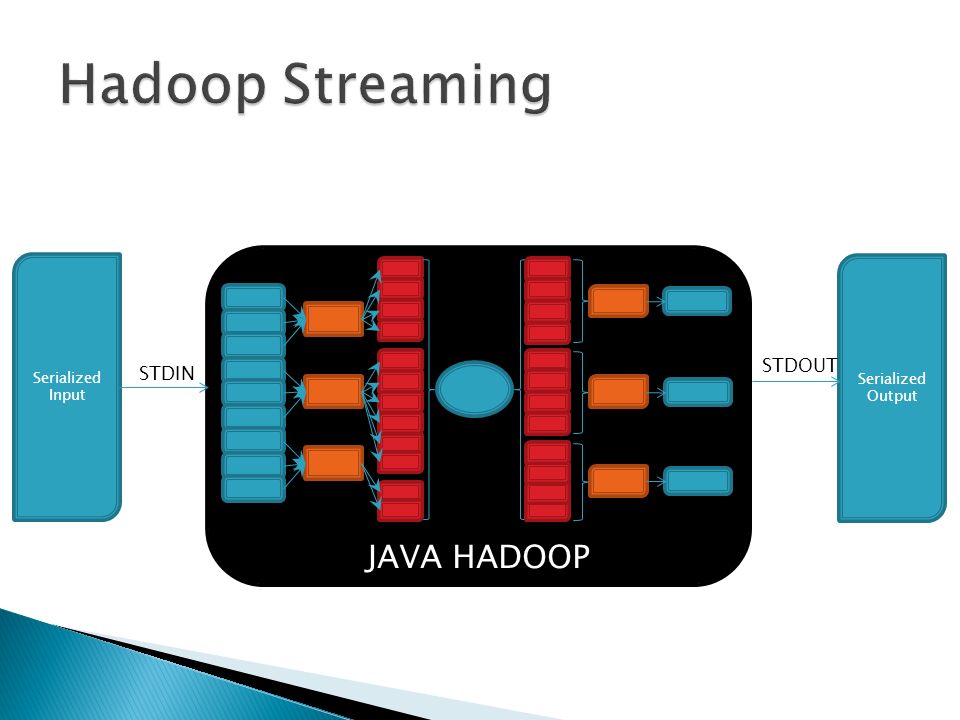 Hadoop Streaming

Serialized Input

STDIN

JAVA HADOOP

STDOUT

Serialized Output